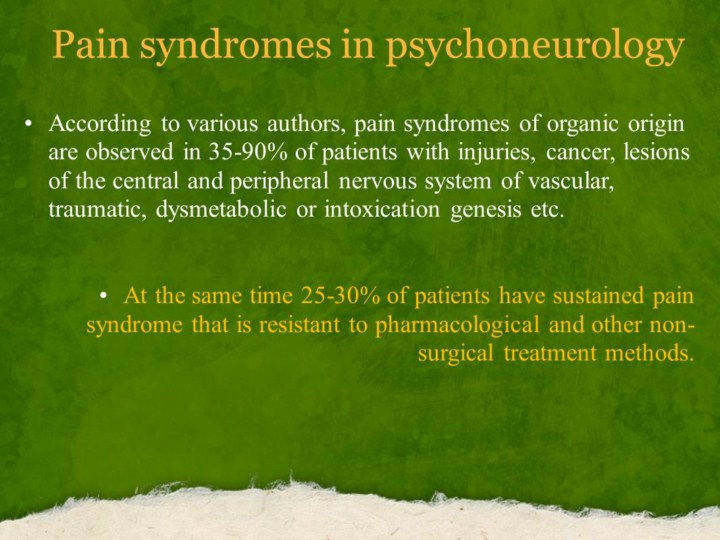 Pain syndromes in psychoneurology

• According to various authors, pain syndromes of organic origin are observed in 35-90% of patients with injuries, cancer, lesions of the central and peripheral nervous system of vascular, traumatic, dysmetabolic or intoxication genesis etc.

• At the same time 25-30% of patients have sustained pain syndrome that is resistant to pharmacological and other non-surgical treatment methods.